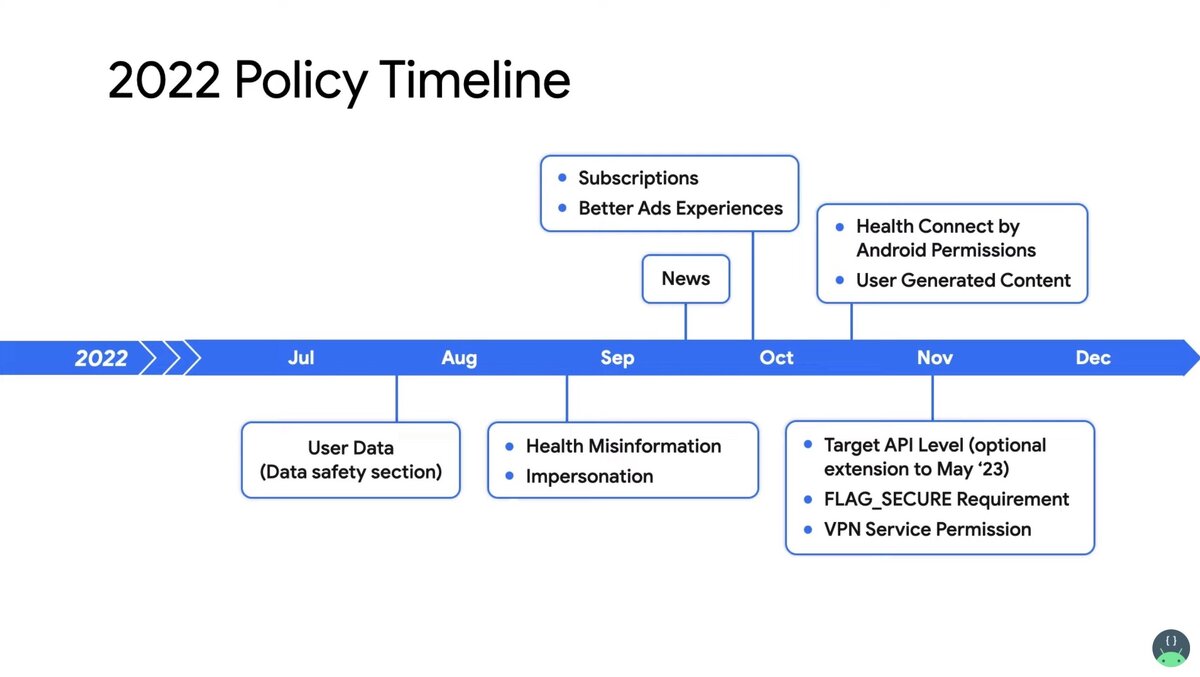 2022 Policy Timeline

- Subscriptions
- Better Ads Experiences

News

- Health Connect by Android Permissions
- User Generated Content

2022 Jul Aug Sep Oct Nov Dec

User Data
(Data safety section)

- Health Misinformation
- Impersonation

- Target API Level (optional extension to May '23)
- FLAG_SECURE Requirement
- VPN Service Permission

{ }